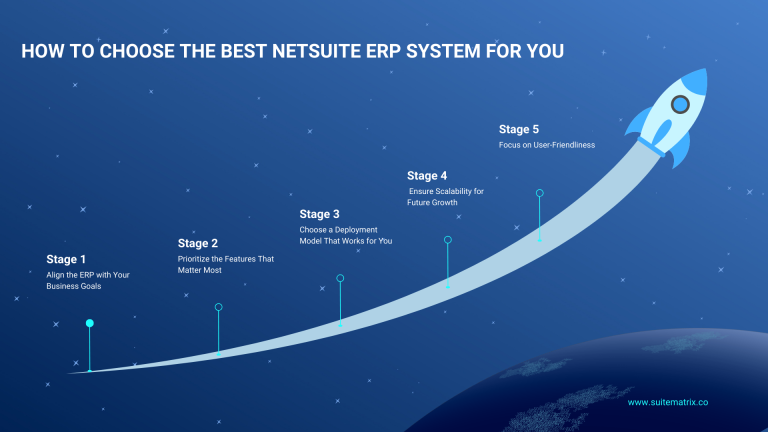 HOW TO CHOOSE THE BEST NETSUITE ERP SYSTEM FOR YOU

Stage 1
Align the ERP with Your Business Goals

Stage 2
Prioritize the Features That Matter Most

Stage 3
Choose a Deployment Model That Works for You

Stage 4
Ensure Scalability for Future Growth

Stage 5
Focus on User-Friendliness

www.suitematrix.co